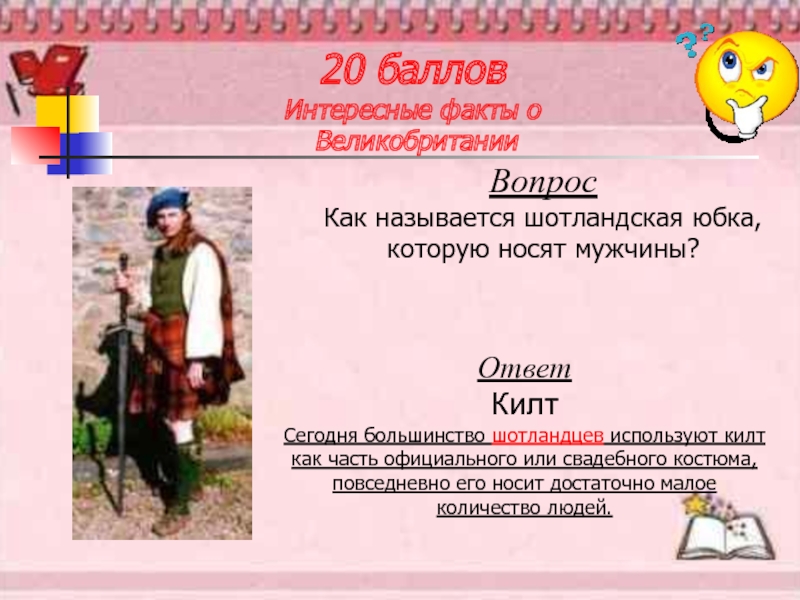 20 баллов
Интересные факты о Великобритании

Вопрос

Как называется шотландская юбка, которую носят мужчины?

Ответ

Килт

Сегодня большинство шотландцев используют килт как часть официального или свадебного костюма, повседневно его носит достаточно малое количество людей.